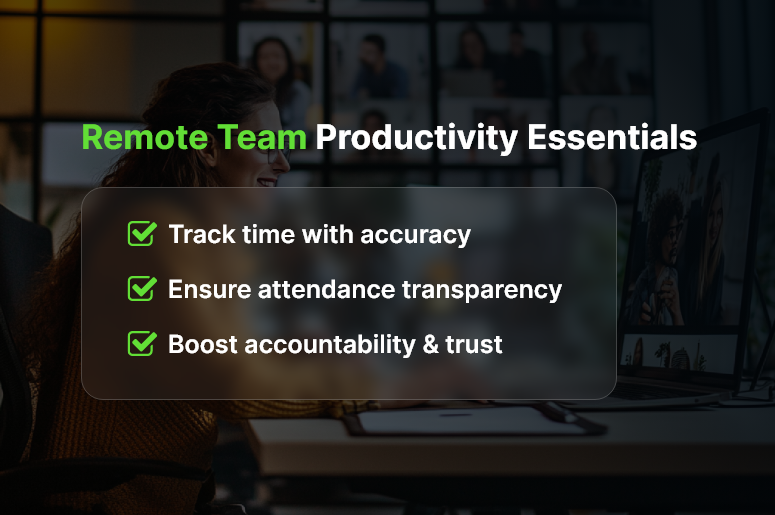 Remote Team Productivity Essentials

Track time with accuracy

Ensure attendance transparency

Boost accountability & trust